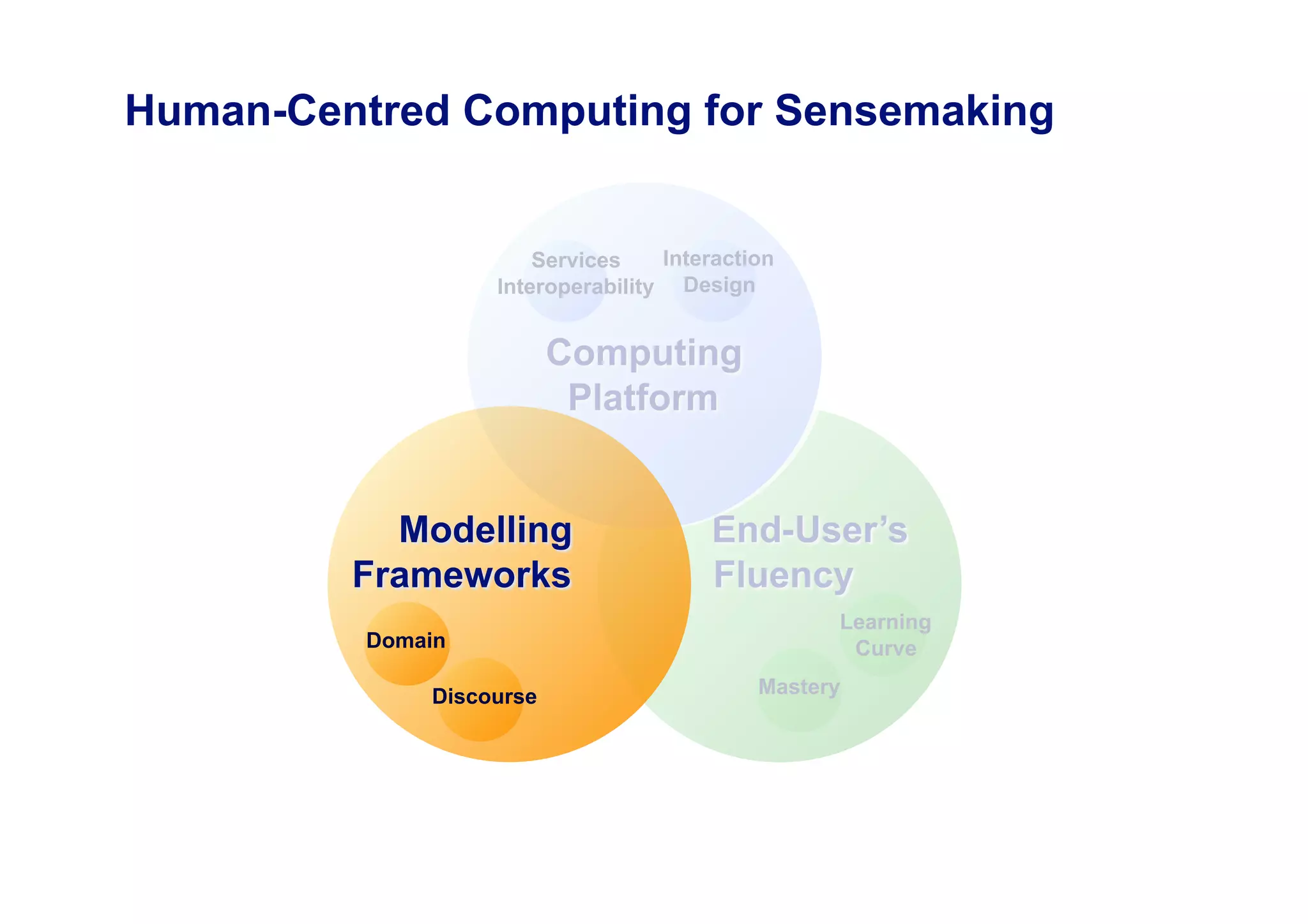 Human-Centred Computing for Sensemaking

Services Interoperability

Interaction Design

Computing Platform

Modelling Frameworks

Domain

Discourse

End-User's Fluency

Learning Curve

Mastery